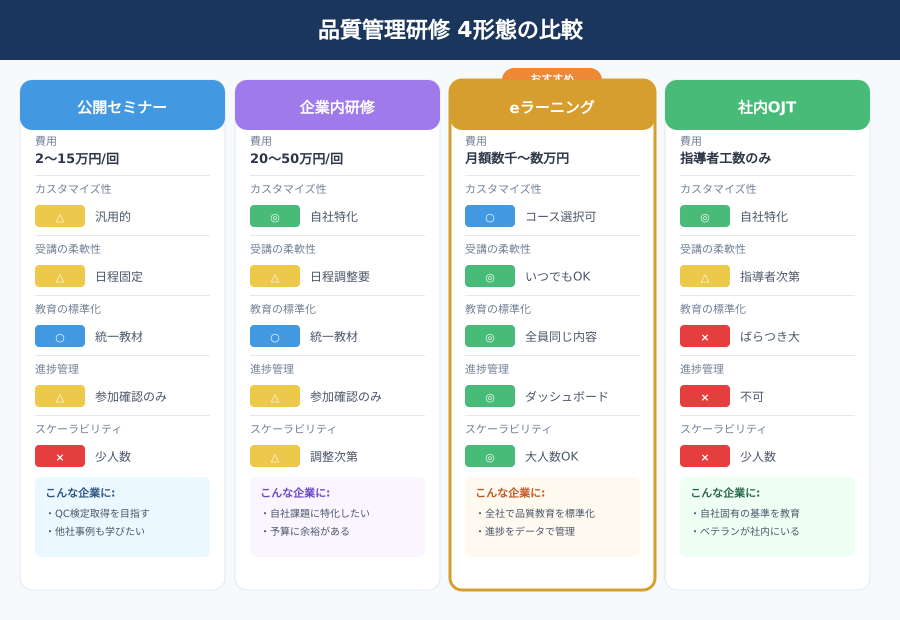 品質管理研修 4形態の比較

公開セミナー

費用
2〜15万円/回

カスタマイズ性
△ 汎用的

受講の柔軟性
△ 日程固定

教育の標準化
○ 統一教材

進捗管理
△ 参加確認のみ

スケーラビリティ
× 少人数

こんな企業に:
・QC検定取得を目指す
・他社事例も学びたい

企業内研修

費用
20〜50万円/回

カスタマイズ性
◎ 自社特化

受講の柔軟性
△ 日程調整要

教育の標準化
○ 統一教材

進捗管理
△ 参加確認のみ

スケーラビリティ
△ 調整次第

こんな企業に:
・自社課題に特化したい
・予算に余裕がある

おすすめ
eラーニング

費用
月額数千〜数万円

カスタマイズ性
○ コース選択可

受講の柔軟性
◎ いつでもOK

教育の標準化
◎ 全員同じ内容

進捗管理
◎ ダッシュボード

スケーラビリティ
◎ 大人数OK

こんな企業に:
・全社で品質教育を標準化
・進捗をデータで管理

社内OJT

費用
指導者工数のみ

カスタマイズ性
◎ 自社特化

受講の柔軟性
△ 指導者次第

教育の標準化
× ばらつき大

進捗管理
× 不可

スケーラビリティ
× 少人数

こんな企業に:
・自社固有の基準を教育
・ベテランが社内にいる